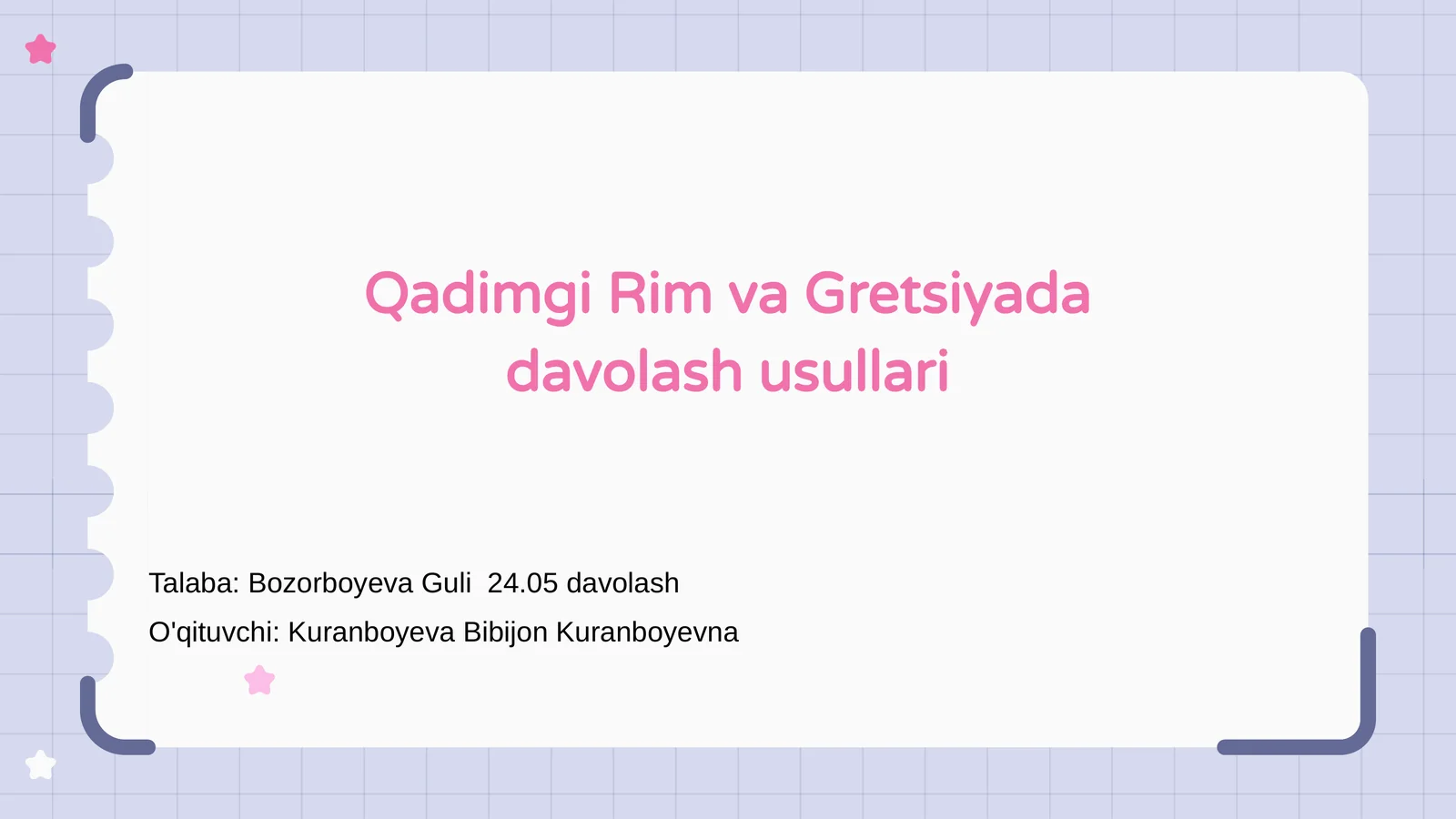 Qadimgi Rim va Gretsiyada davolash usullari

Talaba: Bozorboyeva Guli 24.05 davolash

O'qituvchi: Kuranboyeva Bibijon Kuranboyevna